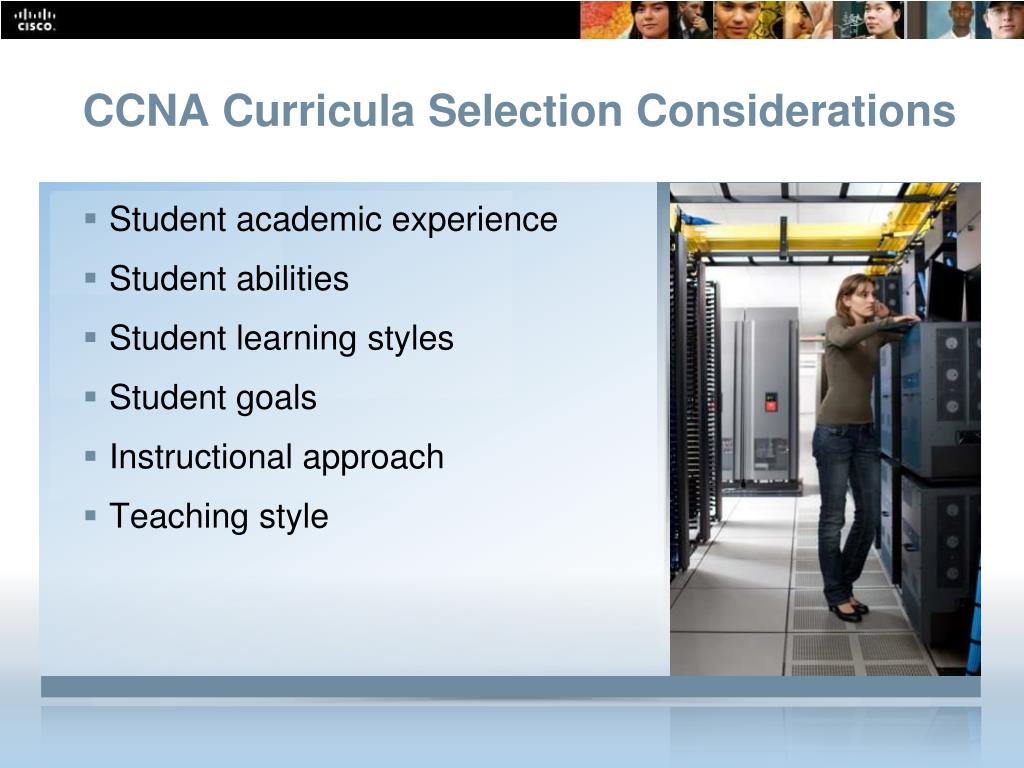 CISCO

CCNA Curricula Selection Considerations

▪ Student academic experience
▪ Student abilities
▪ Student learning styles
▪ Student goals
▪ Instructional approach
▪ Teaching style